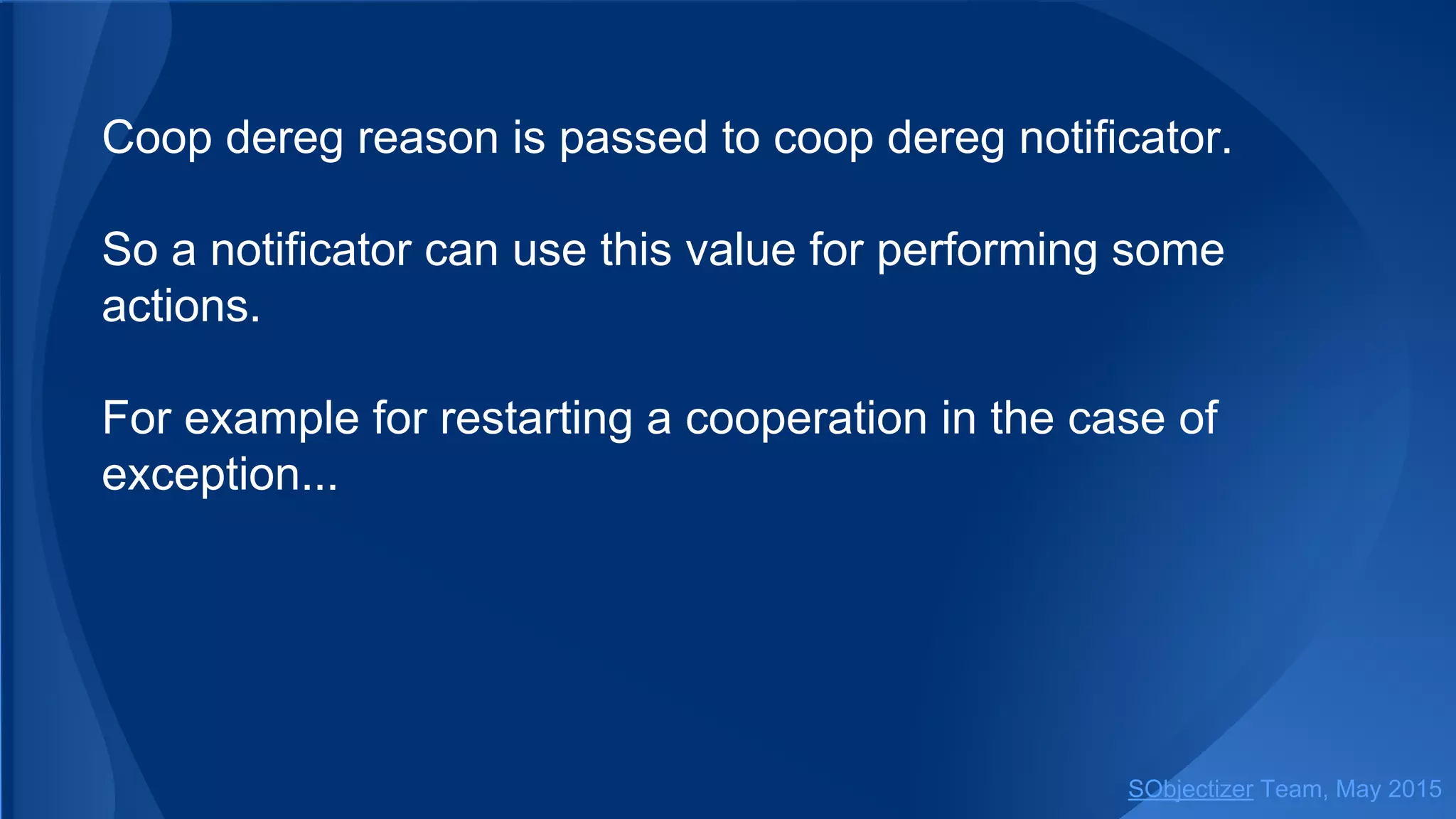 Coop dereg reason is passed to coop dereg notificator.

So a notificator can use this value for performing some actions.

For example for restarting a cooperation in the case of exception...

SObjectizer Team, May 2015